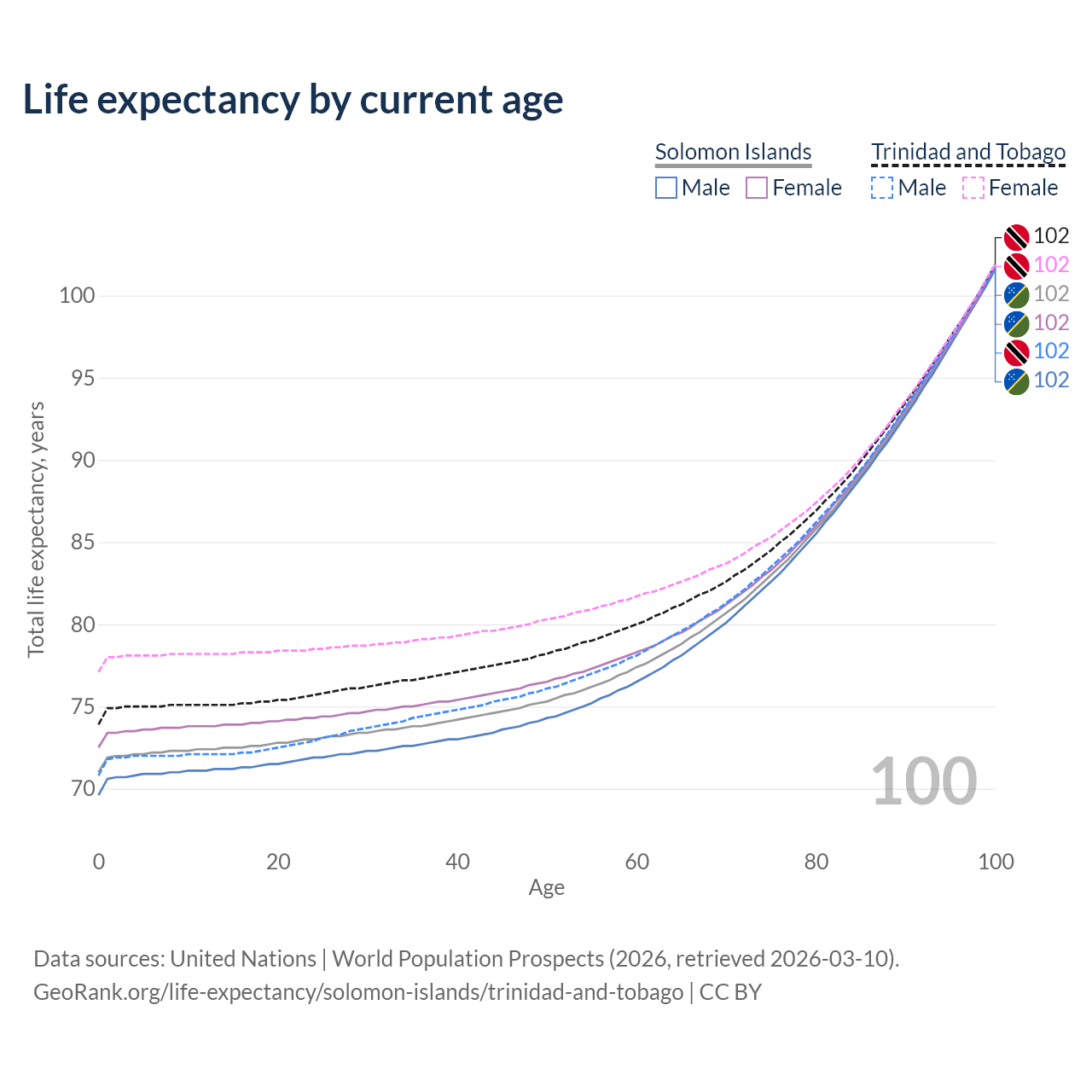 Life expectancy by current age

Solomon Islands
Male Female

Trinidad and Tobago
Male Female

102
102
102
102
102
102

Total life expectancy, years

100
95
90
85
80
75
70

100

0 20 40 60 80 100
Age

Data sources: United Nations | World Population Prospects (2026, retrieved 2026-03-10).
GeoRank.org/life-expectancy/solomon-islands/trinidad-and-tobago | CC BY